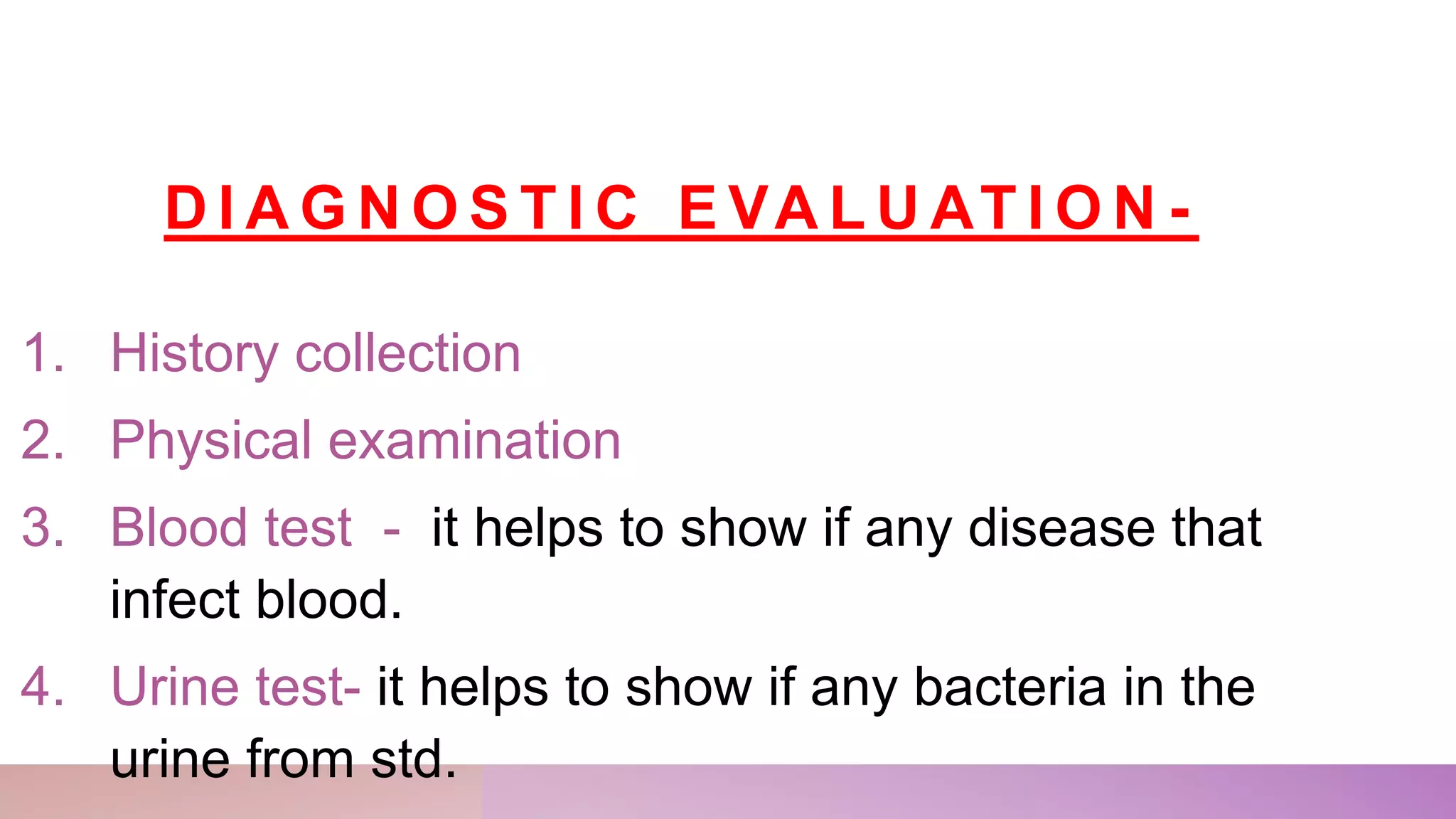 DIAGNOSTIC EVALUATION-

1. History collection
2. Physical examination
3. Blood test - it helps to show if any disease that infect blood.
4. Urine test- it helps to show if any bacteria in the urine from std.